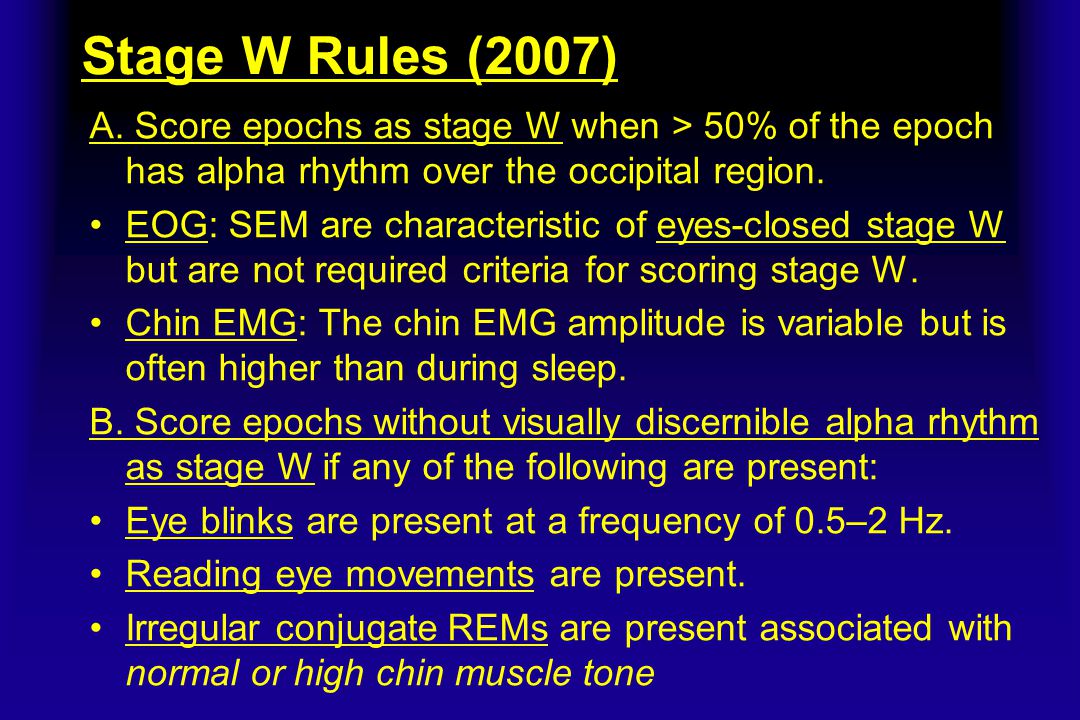 Stage W Rules (2007)

A. Score epochs as stage W when > 50% of the epoch has alpha rhythm over the occipital region.

• EOG: SEM are characteristic of eyes-closed stage W but are not required criteria for scoring stage W.

• Chin EMG: The chin EMG amplitude is variable but is often higher than during sleep.

B. Score epochs without visually discernible alpha rhythm as stage W if any of the following are present:

• Eye blinks are present at a frequency of 0.5–2 Hz.

• Reading eye movements are present.

• Irregular conjugate REMs are present associated with normal or high chin muscle tone